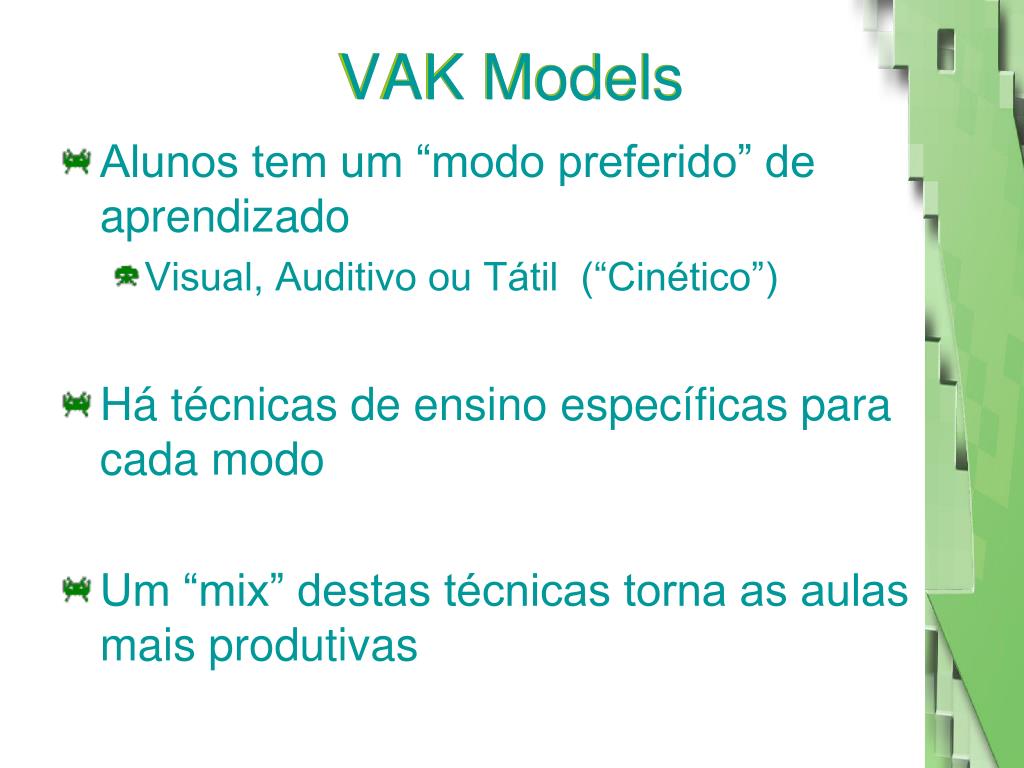 VAK Models

Alunos tem um “modo preferido” de aprendizado

Visual, Auditivo ou Tátil (“Cinético”)

Há técnicas de ensino específicas para cada modo

Um “mix” destas técnicas torna as aulas mais produtivas